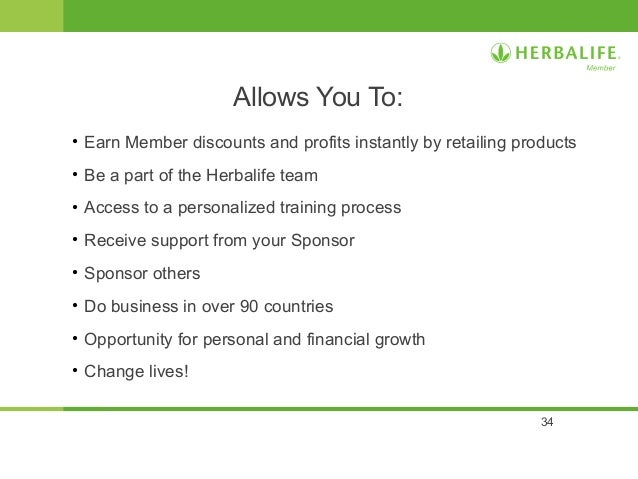 HERBALIFE.
Member

Allows You To:

• Earn Member discounts and profits instantly by retailing products
• Be a part of the Herbalife team
• Access to a personalized training process
• Receive support from your Sponsor
• Sponsor others
• Do business in over 90 countries
• Opportunity for personal and financial growth
• Change lives!

34